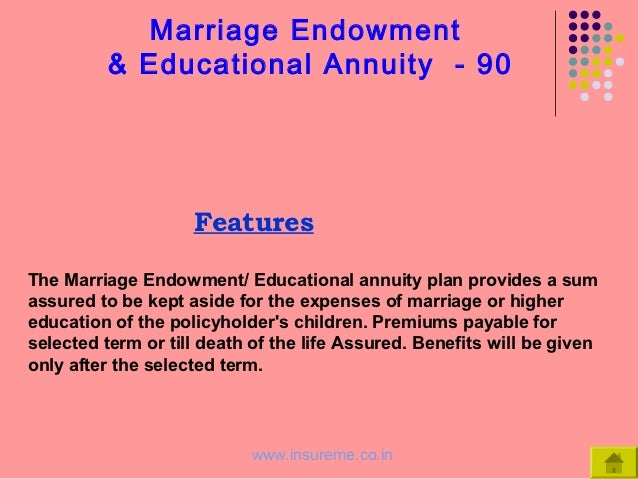 Marriage Endowment
& Educational Annuity - 90

Features

The Marriage Endowment/ Educational annuity plan provides a sum assured to be kept aside for the expenses of marriage or higher education of the policyholder's children. Premiums payable for selected term or till death of the life Assured. Benefits will be given only after the selected term.

www.insureme.co.in